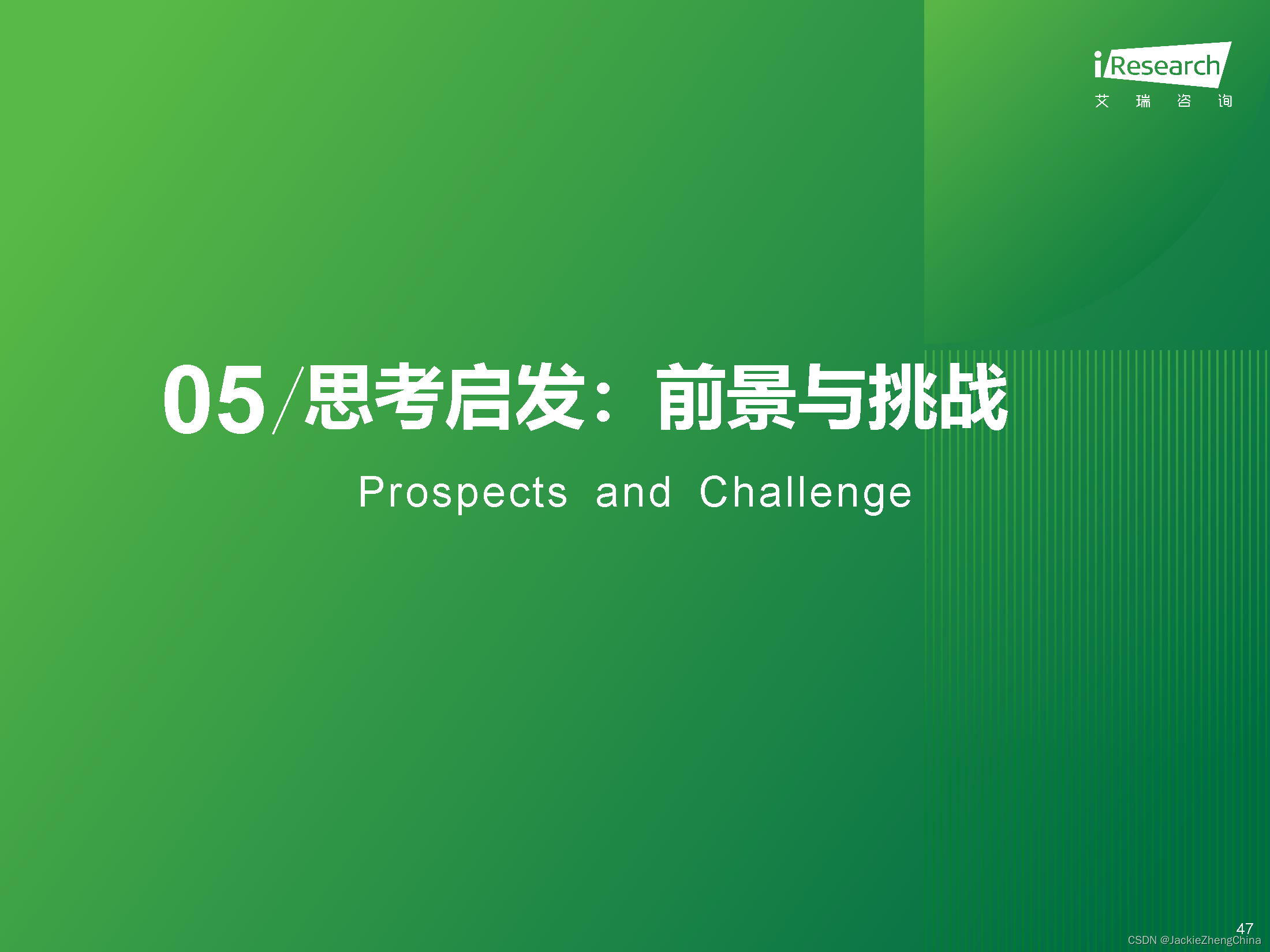 iResearch
艾 瑞 咨 询

05/思考启发：前景与挑战

Prospects and Challenge

47

CSDN @JackieZhengChina